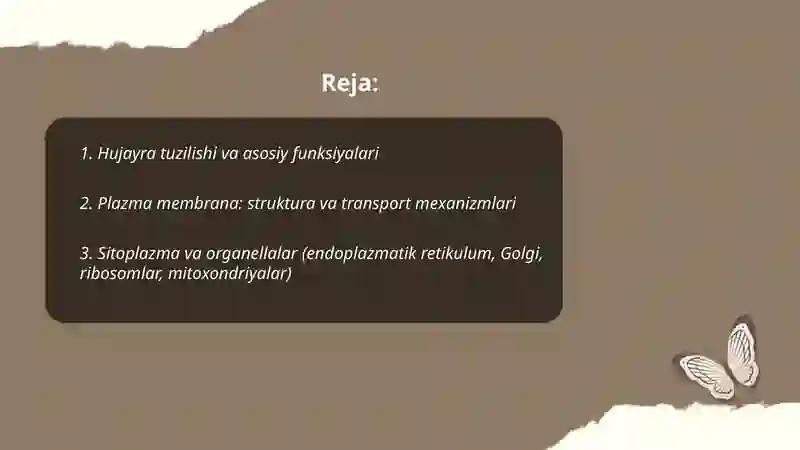 Reja:

1. Hujayra tuzilishi va asosiy funksiyalari

2. Plazma membrana: struktura va transport mexanizmlari

3. Sitoplazma va organellalar (endoplazmatik retikulum, Golgi, ribosomlar, mitoxondriyalar)